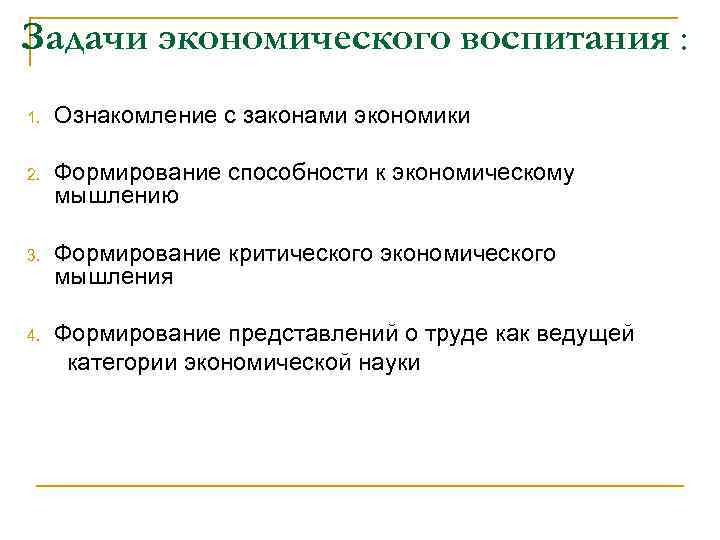 Задачи экономического воспитания :

1. Ознакомление с законами экономики

2. Формирование способности к экономическому мышлению

3. Формирование критического экономического мышления

4. Формирование представлений о труде как ведущей категории экономической науки